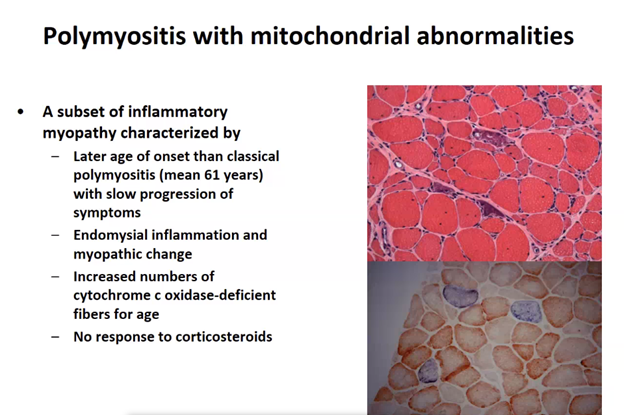 Polymyositis with mitochondrial abnormalities

• A subset of inflammatory myopathy characterized by
  – Later age of onset than classical polymyositis (mean 61 years) with slow progression of symptoms
  – Endomysial inflammation and myopathic change
  – Increased numbers of cytochrome c oxidase-deficient fibers for age
  – No response to corticosteroids